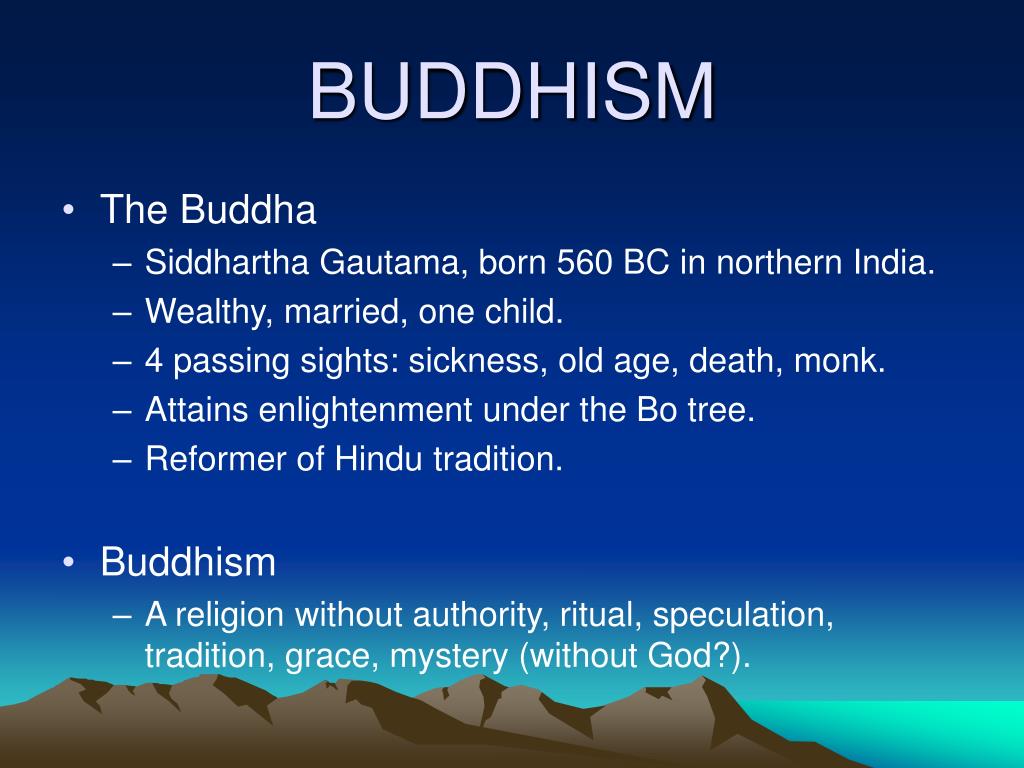 BUDDHISM

• The Buddha
– Siddhartha Gautama, born 560 BC in northern India.
– Wealthy, married, one child.
– 4 passing sights: sickness, old age, death, monk.
– Attains enlightenment under the Bo tree.
– Reformer of Hindu tradition.

• Buddhism
– A religion without authority, ritual, speculation, tradition, grace, mystery (without God?).